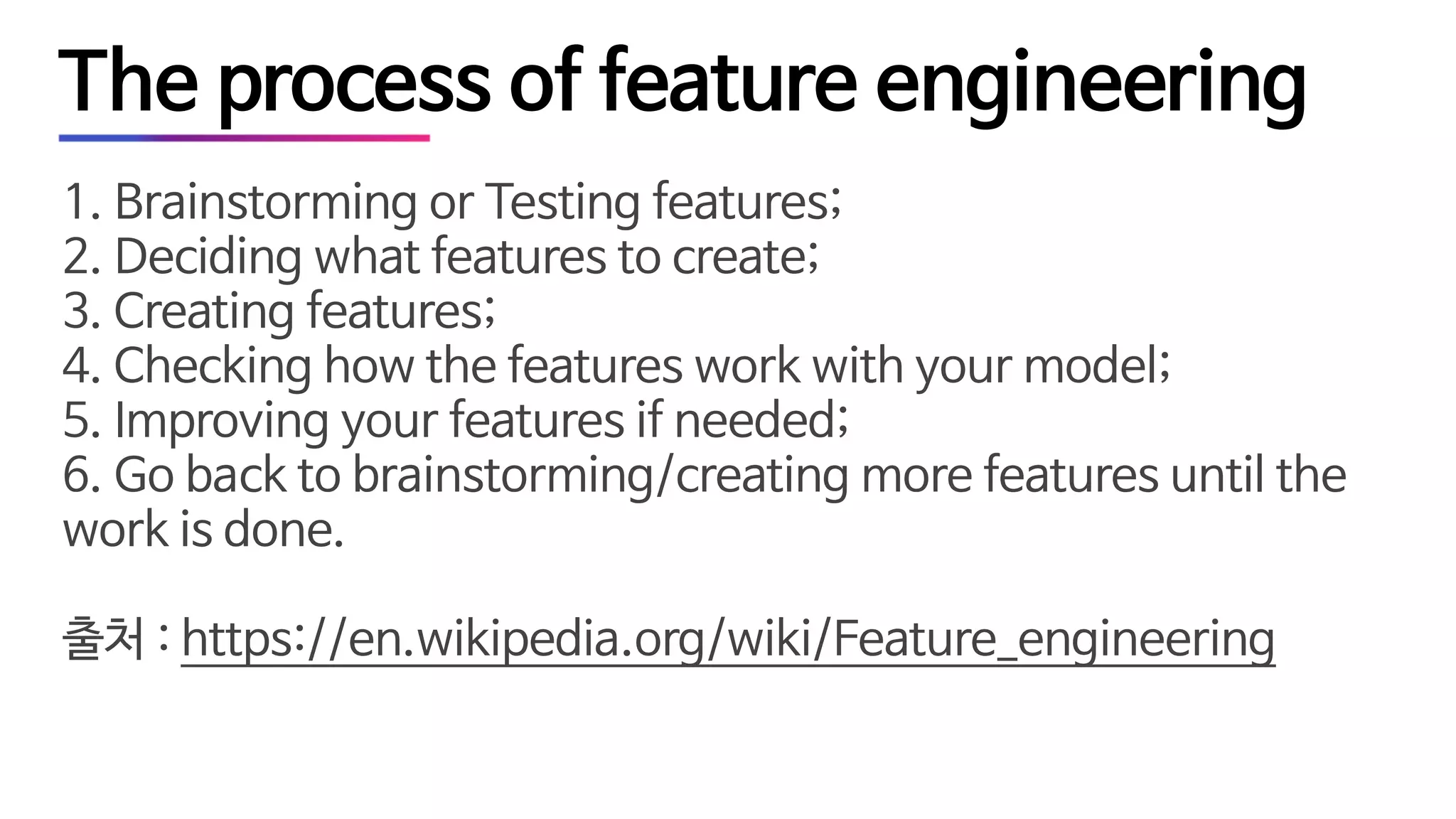 The process of feature engineering

1. Brainstorming or Testing features;
2. Deciding what features to create;
3. Creating features;
4. Checking how the features work with your model;
5. Improving your features if needed;
6. Go back to brainstorming/creating more features until the work is done.

출처 : https://en.wikipedia.org/wiki/Feature_engineering